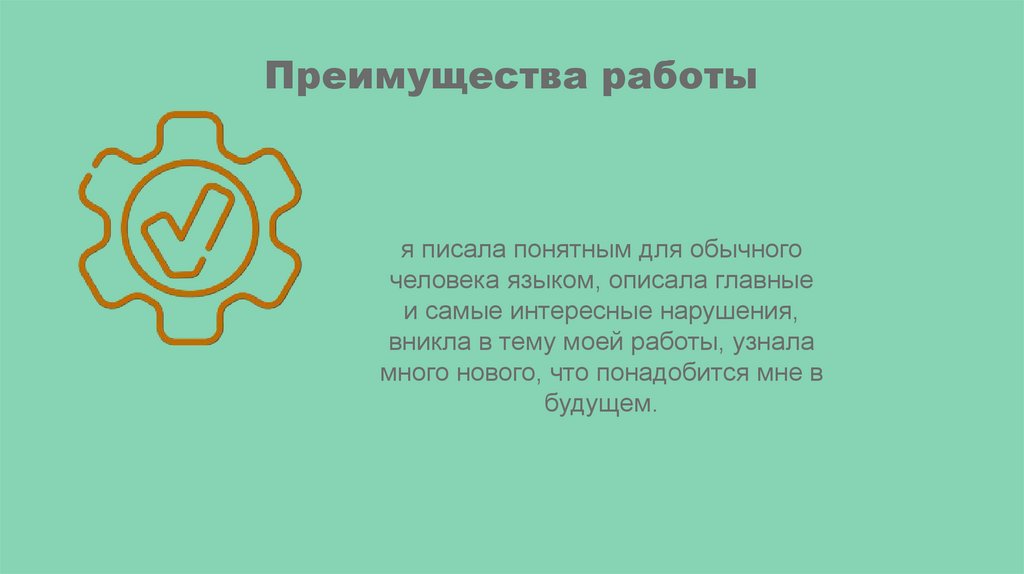 Преимущества работы

я писала понятным для обычного человека языком, описала главные и самые интересные нарушения, вникла в тему моей работы, узнала много нового, что понадобится мне в будущем.